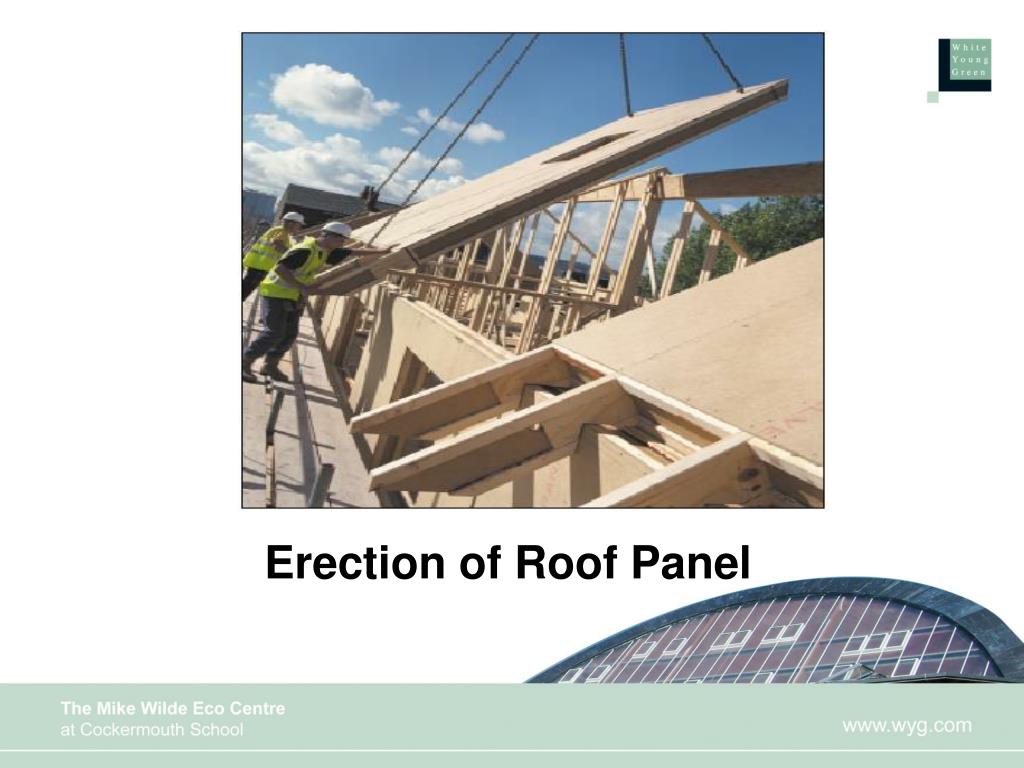 White
Young
Green

Erection of Roof Panel

The Mike Wilde Eco Centre
at Cockermouth School

www.wyg.com